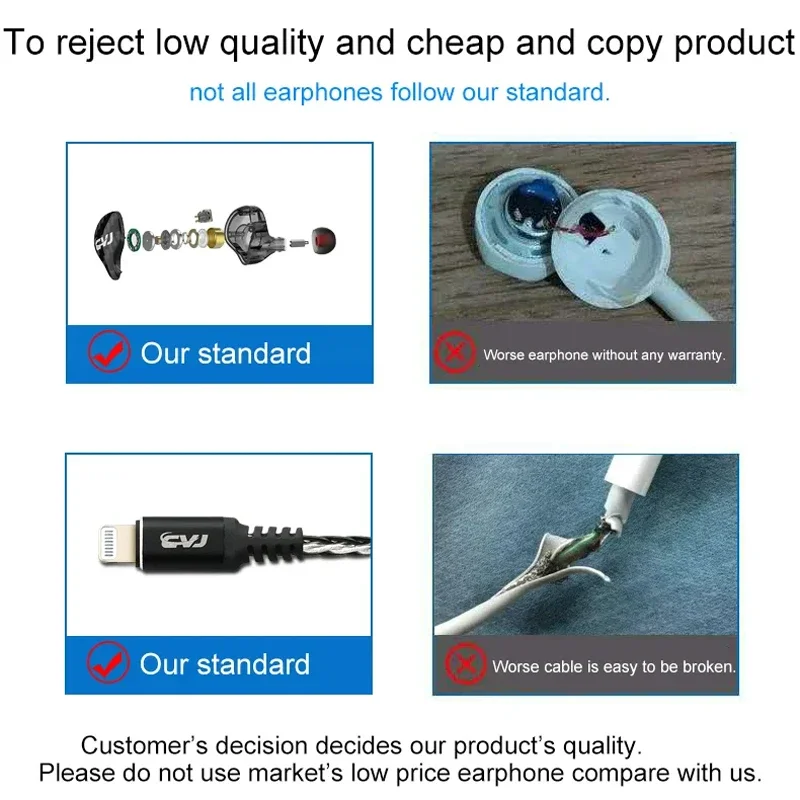 To reject low quality and cheap and copy product

not all earphones follow our standard.

CVJ

Our standard

Worse earphone without any warranty.

CVJ

Our standard

Worse cable is easy to be broken.

Customer's decision decides our product's quality.
Please do not use market's low price earphone compare with us.